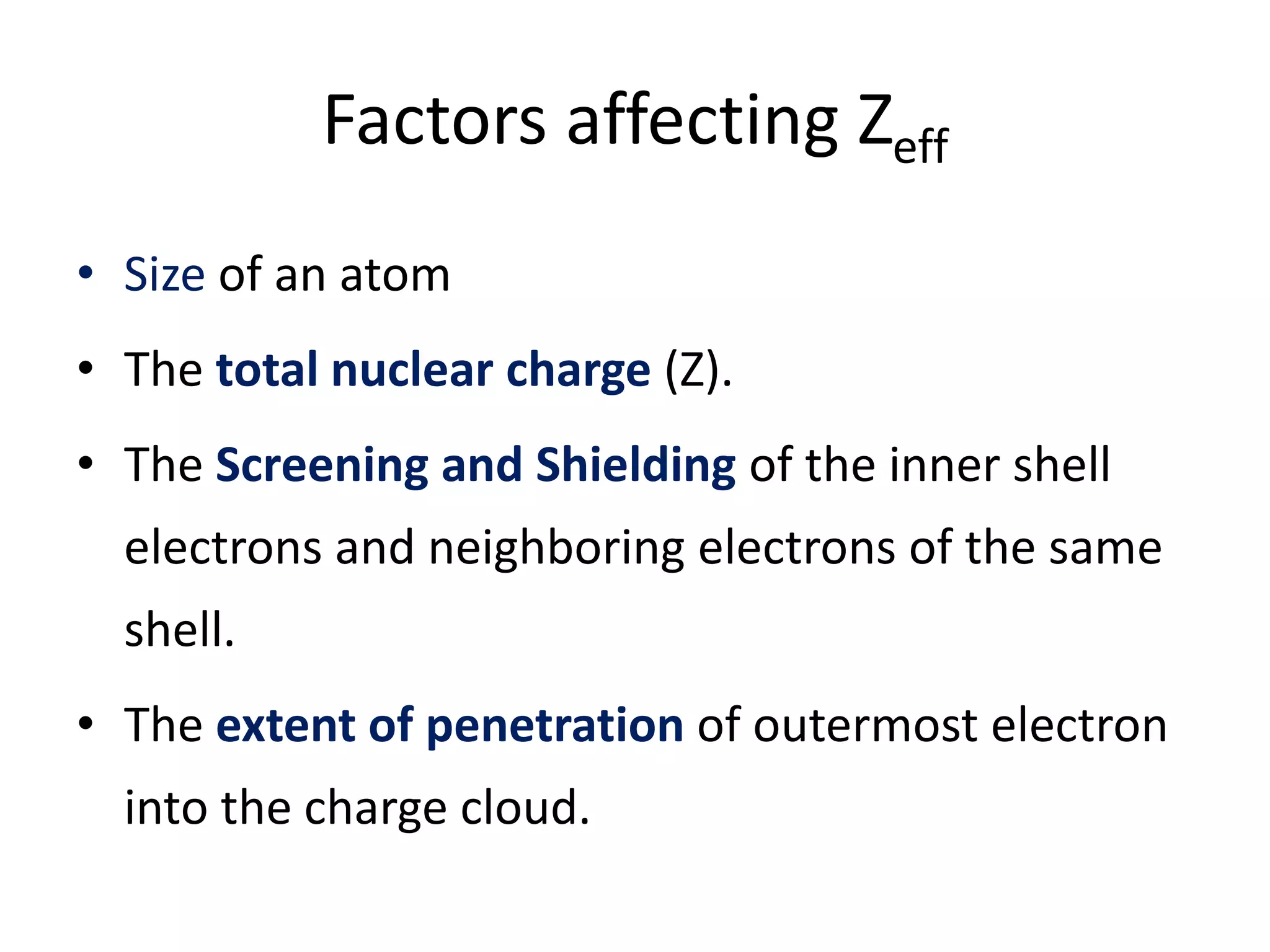 Factors affecting $Z_{eff}$

• Size of an atom

• The total nuclear charge (Z).

• The Screening and Shielding of the inner shell electrons and neighboring electrons of the same shell.

• The extent of penetration of outermost electron into the charge cloud.